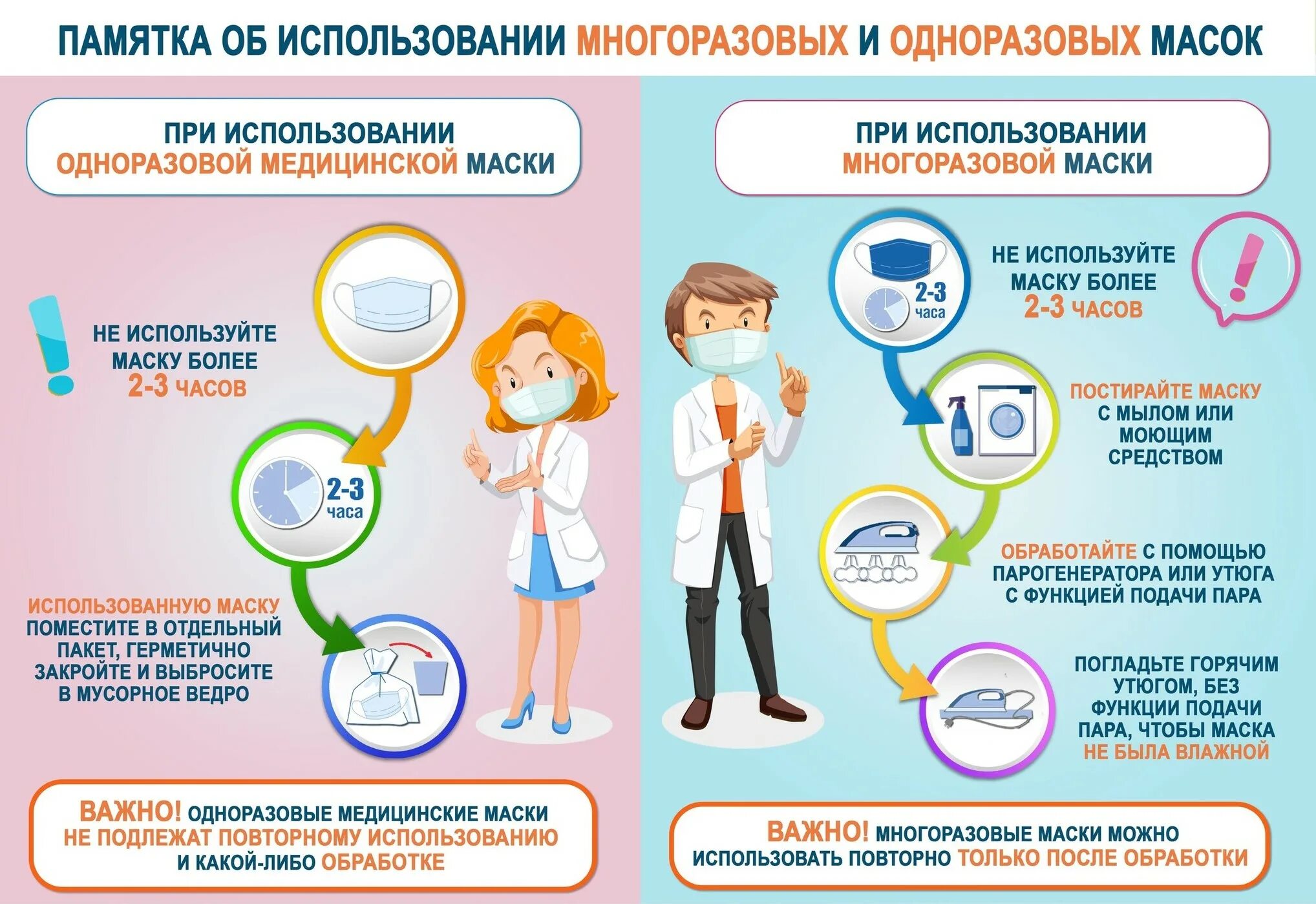 ПАМЯТКА ОБ ИСПОЛЬЗОВАНИИ МНОГОРАЗОВЫХ И ОДНОРАЗОВЫХ МАСОК

ПРИ ИСПОЛЬЗОВАНИИ ОДНОРАЗОВОЙ МЕДИЦИНСКОЙ МАСКИ

НЕ ИСПОЛЬЗУЙТЕ МАСКУ БОЛЕЕ 2-3 ЧАСОВ

2-3 часа

ИСПОЛЬЗОВАННУЮ МАСКУ ПОМЕСТИТЕ В ОТДЕЛЬНЫЙ ПАКЕТ, ГЕРМЕТИЧНО ЗАКРОЙТЕ И ВЫБРОСИТЕ В МУСОРНОЕ ВЕДРО

ВАЖНО! ОДНОРАЗОВЫЕ МЕДИЦИНСКИЕ МАСКИ НЕ ПОДЛЕЖАТ ПОВТОРНОМУ ИСПОЛЬЗОВАНИЮ И КАКОЙ-ЛИБО ОБРАБОТКЕ

ПРИ ИСПОЛЬЗОВАНИИ МНОГОРАЗОВОЙ МАСКИ

2-3 часа

НЕ ИСПОЛЬЗУЙТЕ МАСКУ БОЛЕЕ 2-3 ЧАСОВ

ПОСТИРАЙТЕ МАСКУ С МЫЛОМ ИЛИ МОЮЩИМ СРЕДСТВОМ

ОБРАБОТАЙТЕ С ПОМОЩЬЮ ПАРОГЕНЕРАТОРА ИЛИ УТЮГА С ФУНКЦИЕЙ ПОДАЧИ ПАРА

ПОГЛАДЬТЕ ГОРЯЧИМ УТЮГОМ, БЕЗ ФУНКЦИИ ПОДАЧИ ПАРА, ЧТОБЫ МАСКА НЕ БЫЛА ВЛАЖНОЙ

ВАЖНО! МНОГОРАЗОВЫЕ МАСКИ МОЖНО ИСПОЛЬЗОВАТЬ ПОВТОРНО ТОЛЬКО ПОСЛЕ ОБРАБОТКИ